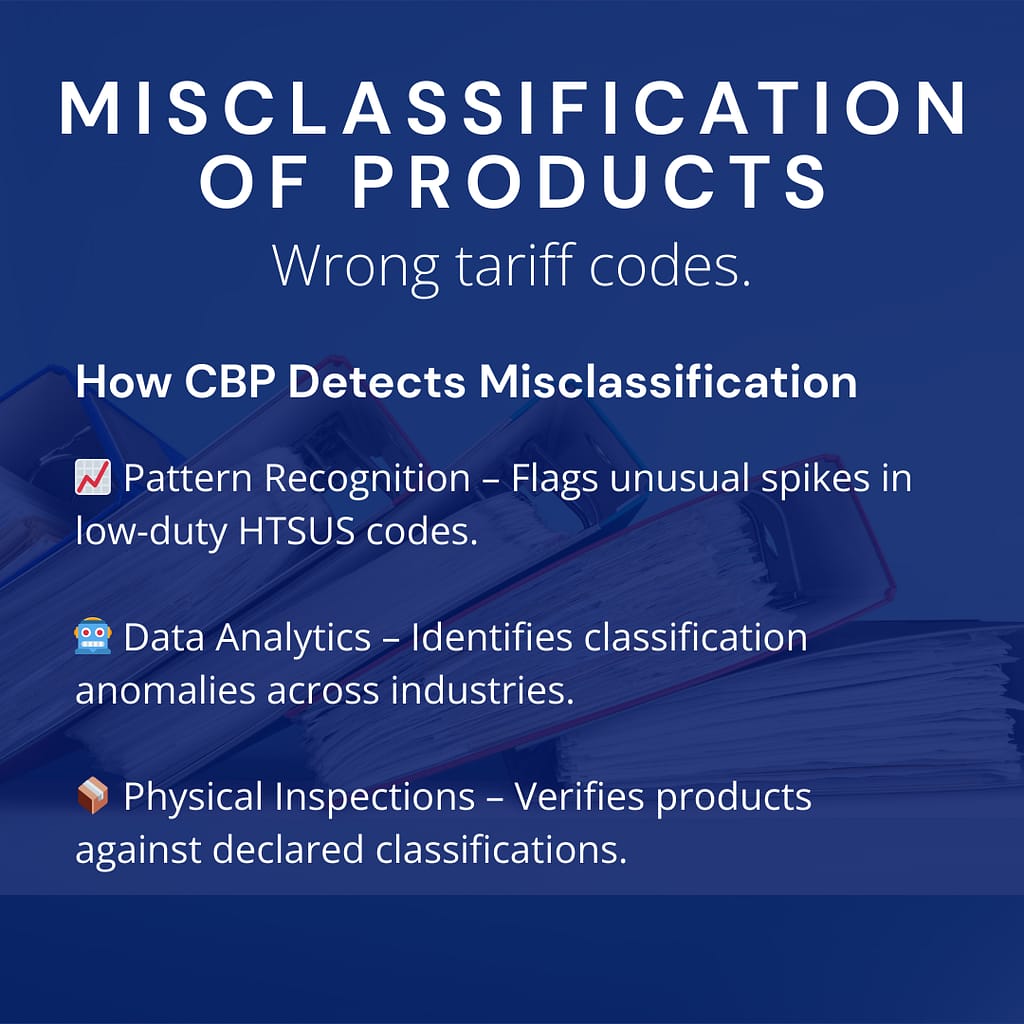 MISCLASSIFICATION OF PRODUCTS

Wrong tariff codes.

How CBP Detects Misclassification

📈 Pattern Recognition – Flags unusual spikes in low-duty HTSUS codes.

🤖 Data Analytics – Identifies classification anomalies across industries.

📦 Physical Inspections – Verifies products against declared classifications.